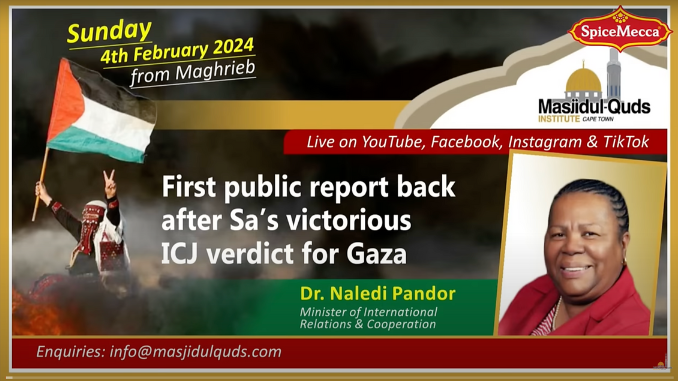 Sunday
4th February 2024
from Maghrieb

SpiceMecca

Masjidul-Quds
INSTITUTE CAPE TOWN

Live on YouTube, Facebook, Instagram & TikTok

First public report back after Sa's victorious ICJ verdict for Gaza

Dr. Naledi Pandor
Minister of International Relations & Cooperation

Enquiries: info@masjidulquds.com